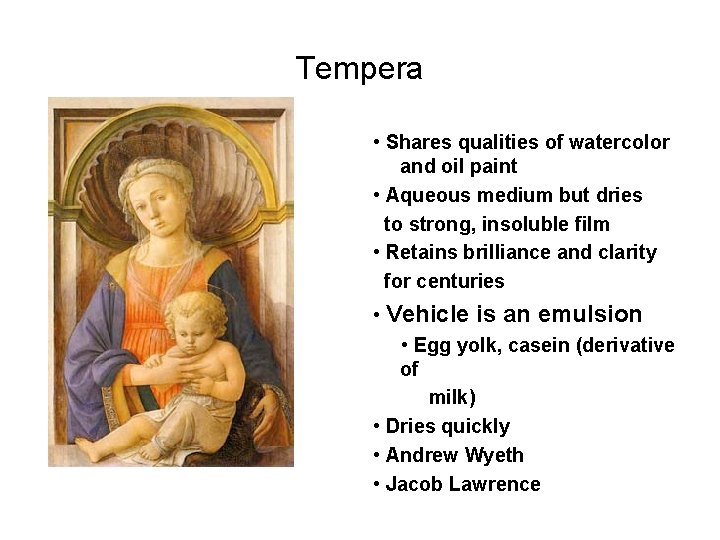 Tempera

• Shares qualities of watercolor and oil paint
• Aqueous medium but dries to strong, insoluble film
• Retains brilliance and clarity for centuries
• Vehicle is an emulsion
• Egg yolk, casein (derivative of milk)
• Dries quickly
• Andrew Wyeth
• Jacob Lawrence